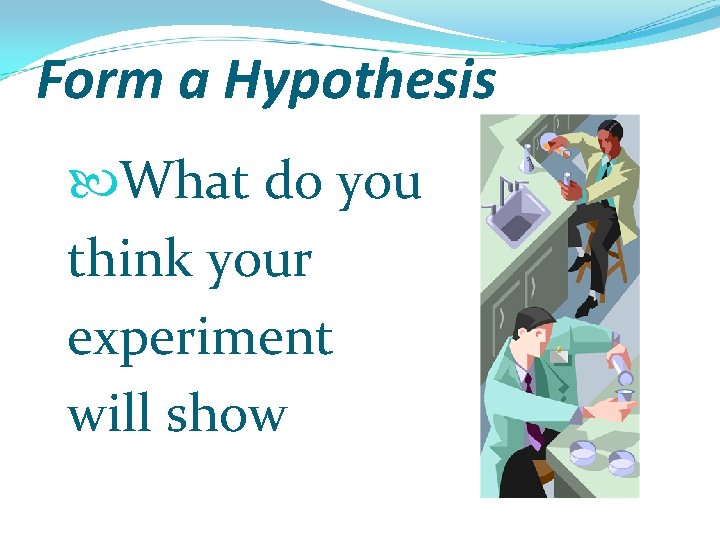 Form a Hypothesis

What do you think your experiment will show